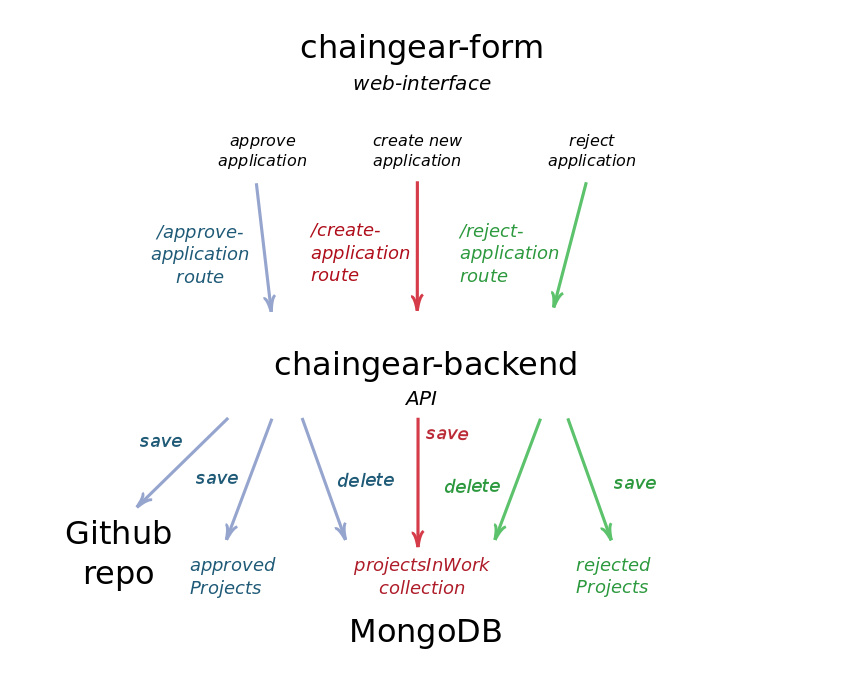 chaingear-form
web-interface

approve application

create new application

reject application

/approve-application route

/create-application route

/reject-application route

chaingear-backend
API

save

save

delete

save

delete

save

Github repo

approved Projects

projectsInWork collection

rejected Projects

MongoDB